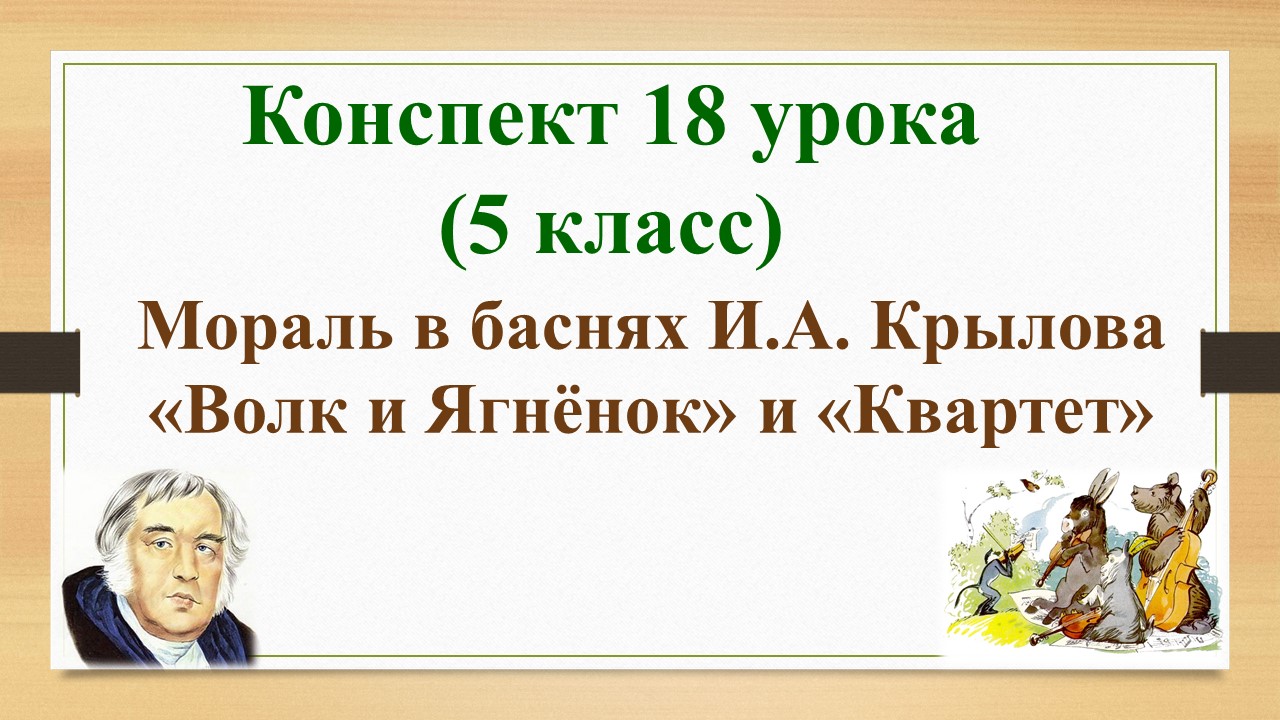 Конспект 18 урока
(5 класс)

Мораль в баснях И.А. Крылова «Волк и Ягнёнок» и «Квартет»